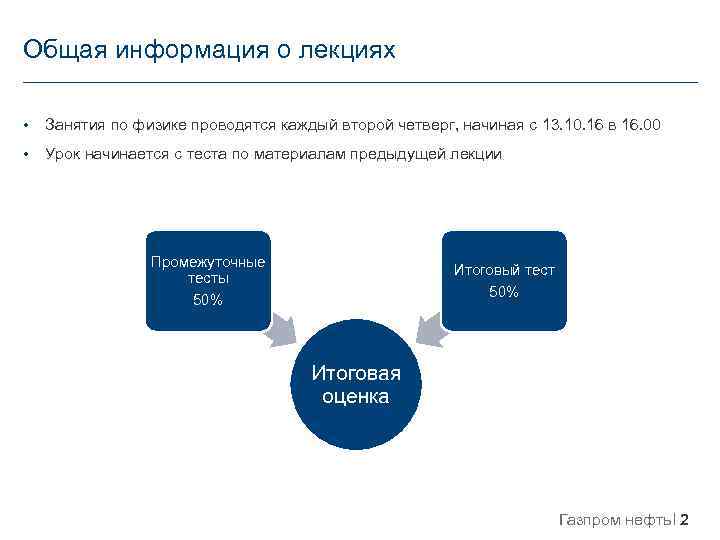 Общая информация о лекциях

• Занятия по физике проводятся каждый второй четверг, начиная с 13.10.16 в 16.00

• Урок начинается с теста по материалам предыдущей лекции

Промежуточные тесты 50%

Итоговый тест 50%

Итоговая оценка

Газпром нефть | 2